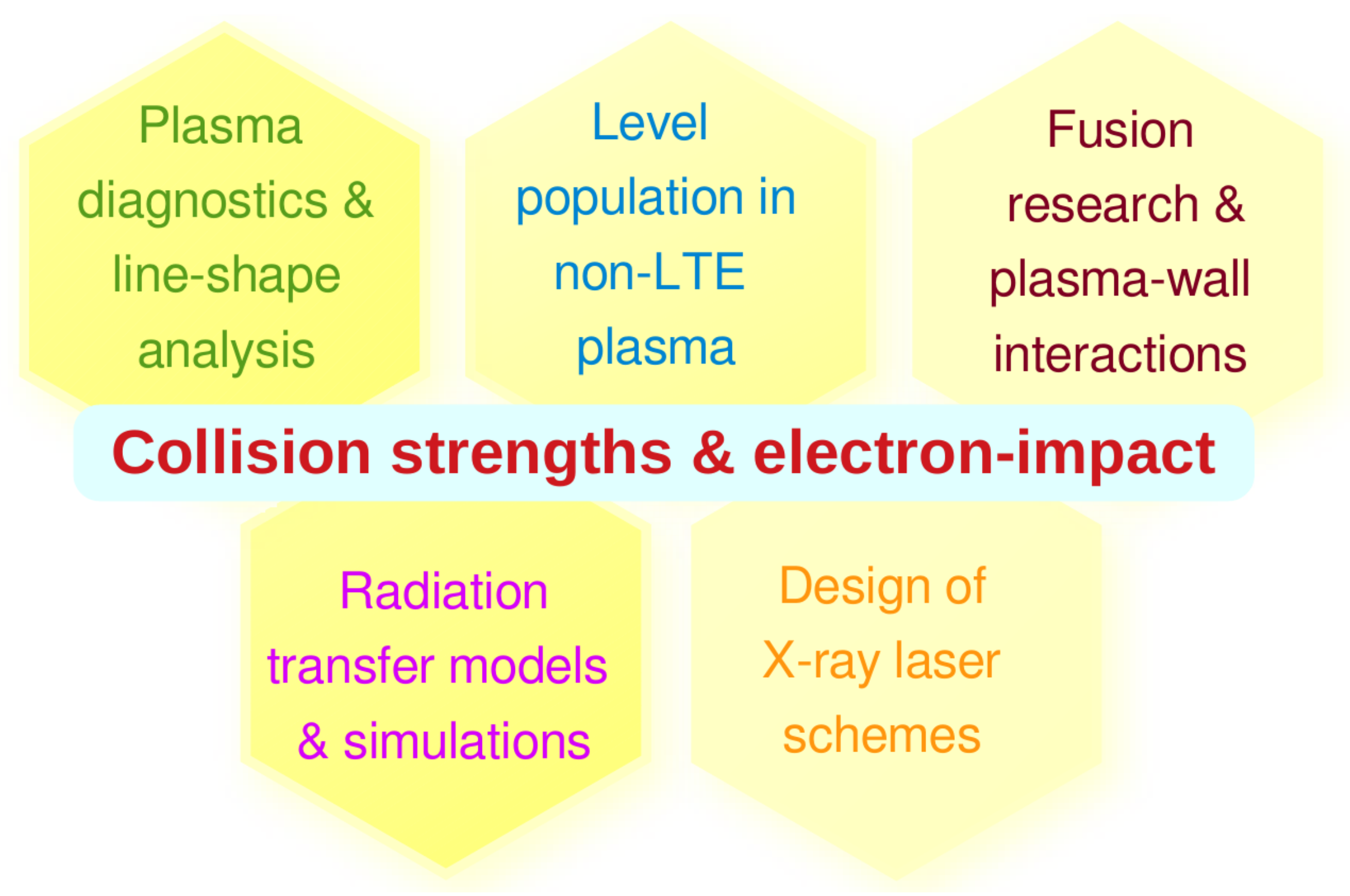 Plasma diagnostics & line-shape analysis

Level population in non-LTE plasma

Fusion research & plasma-wall interactions

Collision strengths & electron-impact

Radiation transfer models & simulations

Design of X-ray laser schemes